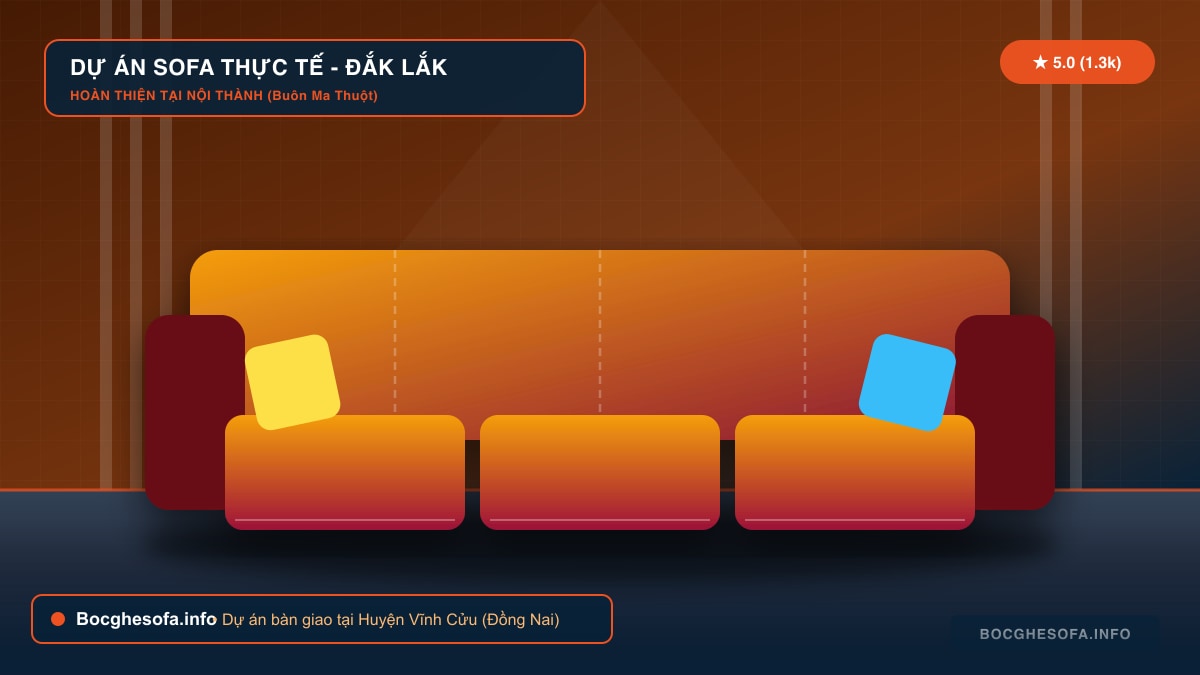 DỰ ÁN SOFA THỰC TẾ - ĐẮK LẮK
HOÀN THIỆN TẠI NỘI THÀNH (Buôn Ma Thuột)

★ 5.0 (1.3k)

Bocghesofa.info Dự án bàn giao tại Huyện Vĩnh Cửu (Đồng Nai)

BOCGHESOFA.INFO